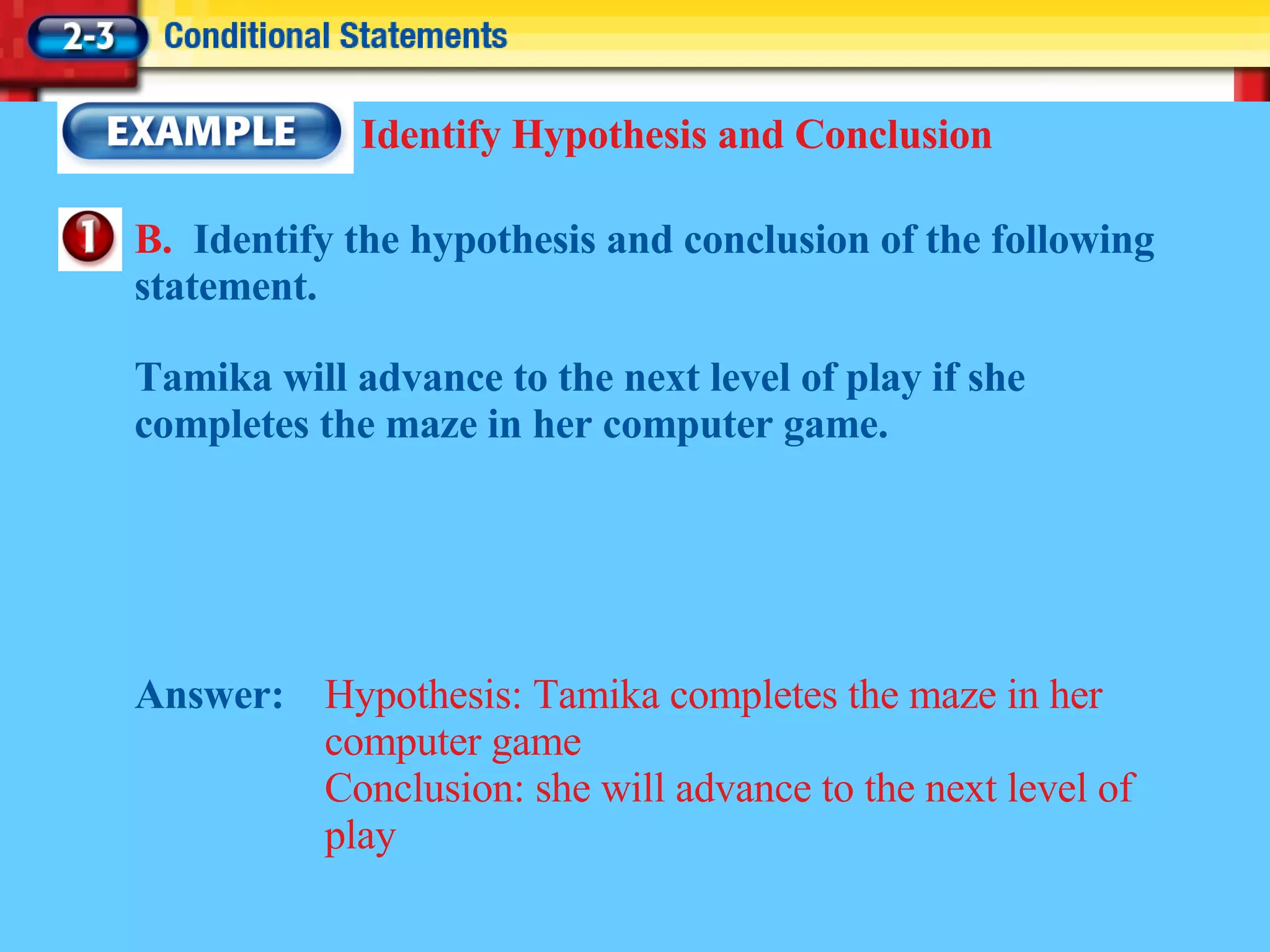 2-3 Conditional Statements

EXAMPLE Identify Hypothesis and Conclusion

1 B. Identify the hypothesis and conclusion of the following statement.

Tamika will advance to the next level of play if she completes the maze in her computer game.

Answer: Hypothesis: Tamika completes the maze in her computer game
Conclusion: she will advance to the next level of play